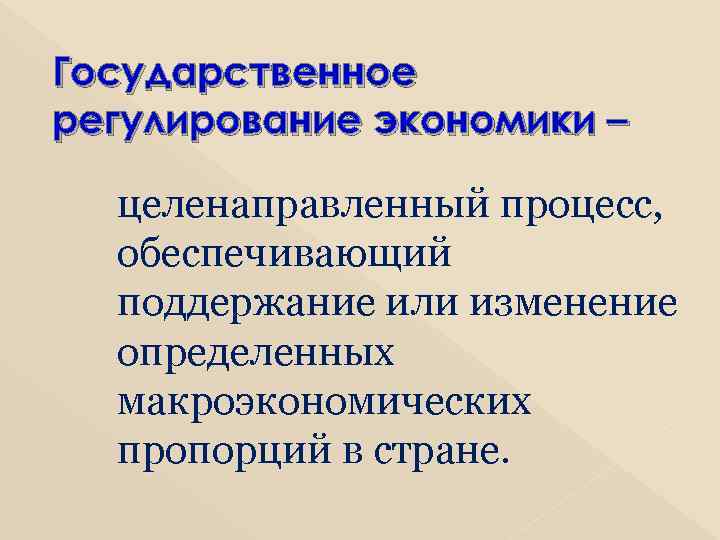 Государственное регулирование экономики –

целенаправленный процесс, обеспечивающий поддержание или изменение определенных макроэкономических пропорций в стране.